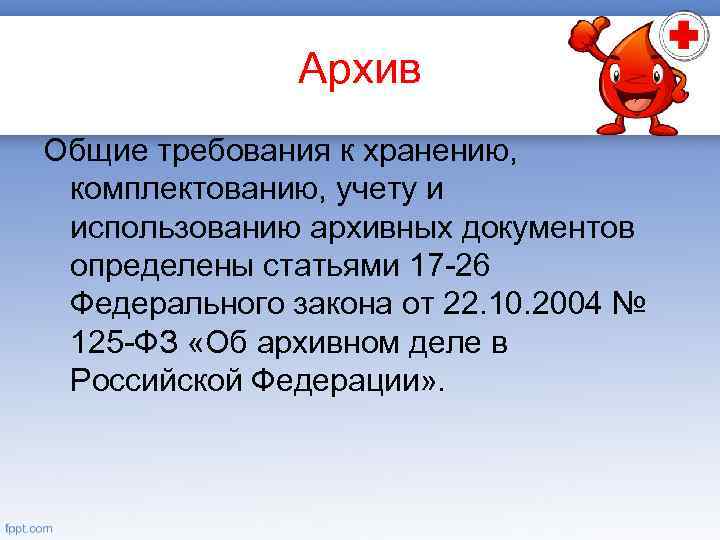 Архив

Общие требования к хранению, комплектованию, учету и использованию архивных документов определены статьями 17-26 Федерального закона от 22.10.2004 № 125-ФЗ «Об архивном деле в Российской Федерации».

fppt.com